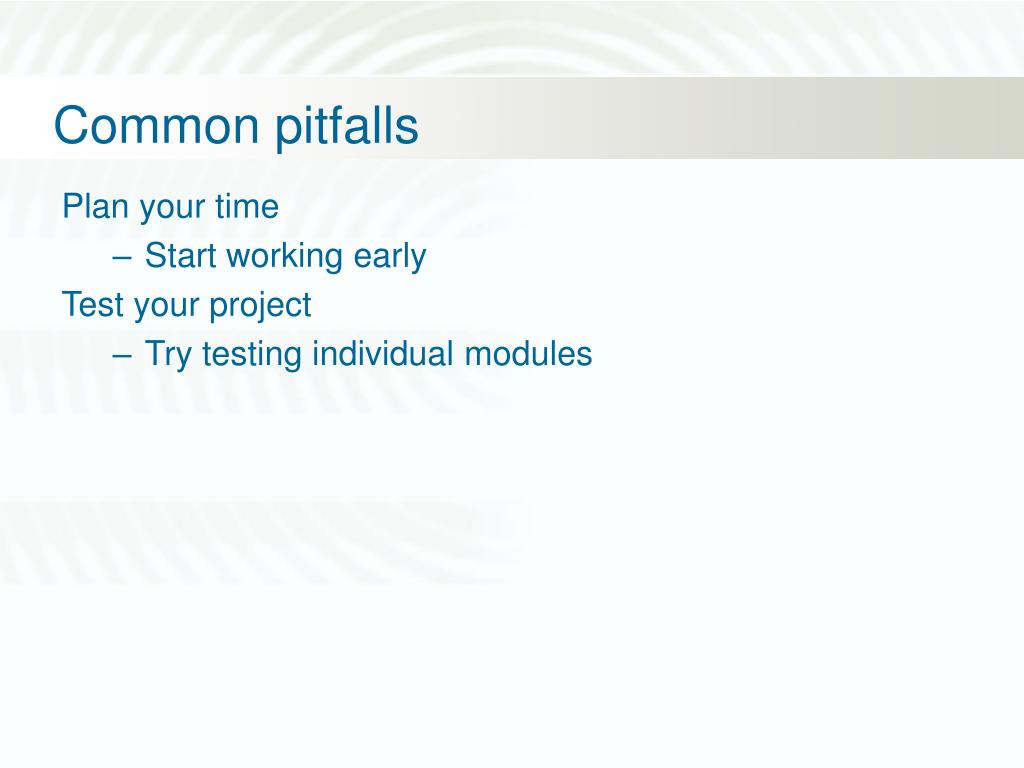 Common pitfalls

Plan your time

– Start working early

Test your project

– Try testing individual modules